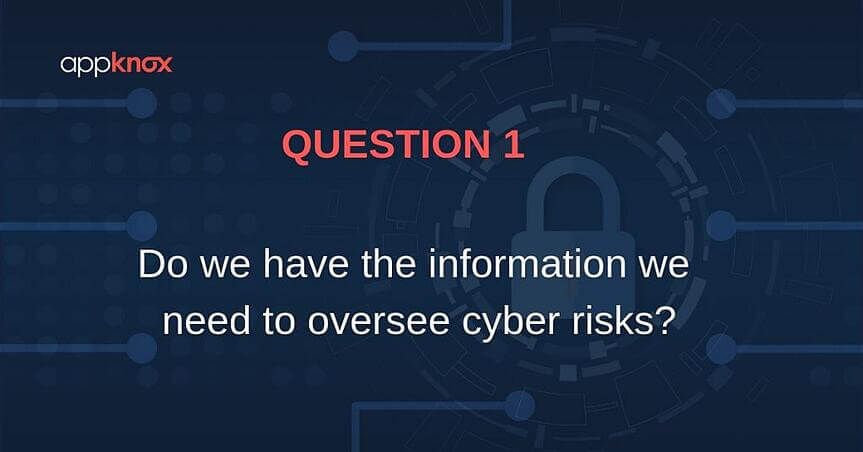 appknox

QUESTION 1

Do we have the information we need to oversee cyber risks?